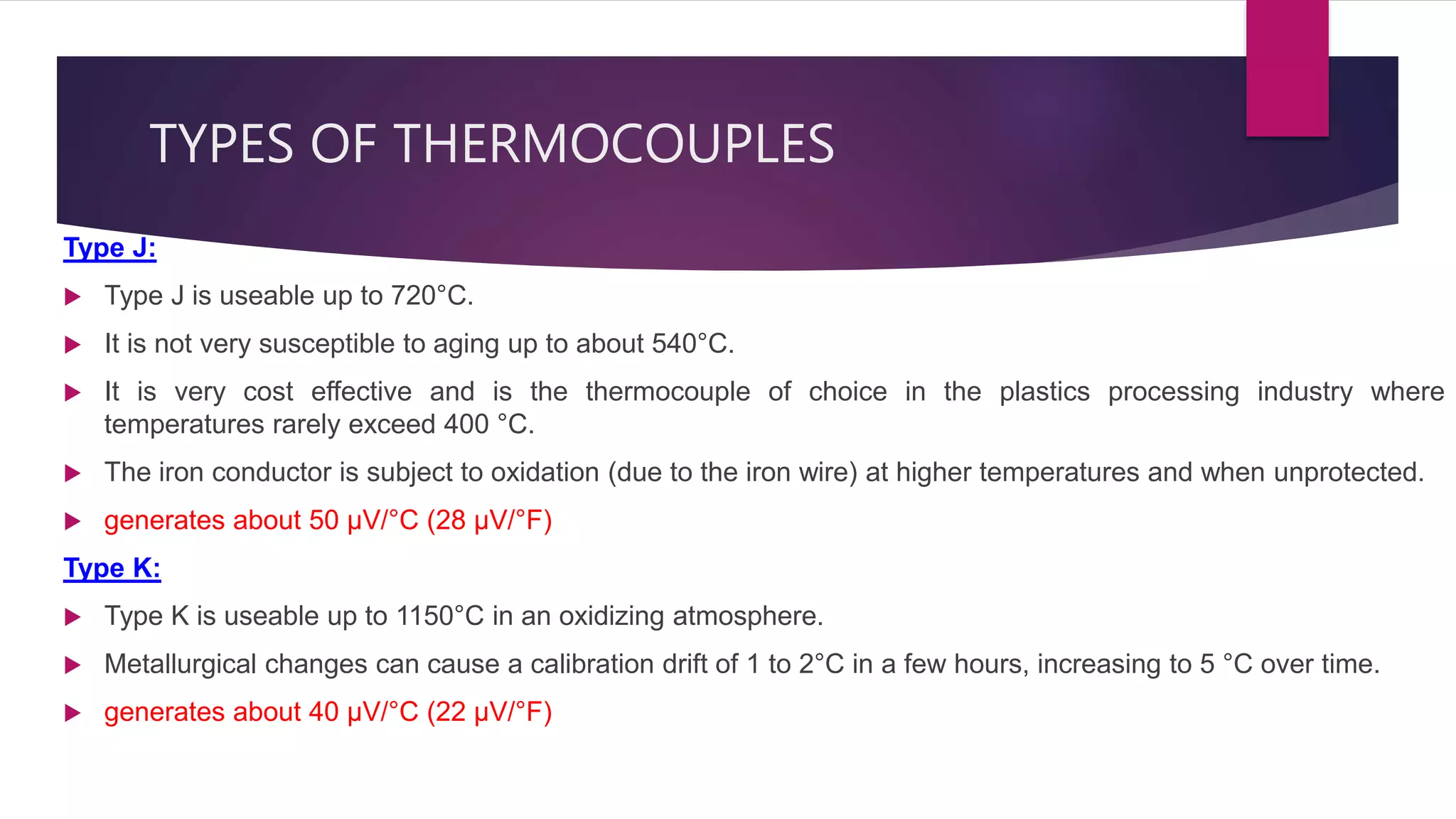 TYPES OF THERMOCOUPLES

Type J:

Type J is useable up to 720°C.

It is not very susceptible to aging up to about 540°C.

It is very cost effective and is the thermocouple of choice in the plastics processing industry where temperatures rarely exceed 400 °C.

The iron conductor is subject to oxidation (due to the iron wire) at higher temperatures and when unprotected.

generates about 50 µV/°C (28 µV/°F)

Type K:

Type K is useable up to 1150°C in an oxidizing atmosphere.

Metallurgical changes can cause a calibration drift of 1 to 2°C in a few hours, increasing to 5 °C over time.

generates about 40 µV/°C (22 µV/°F)